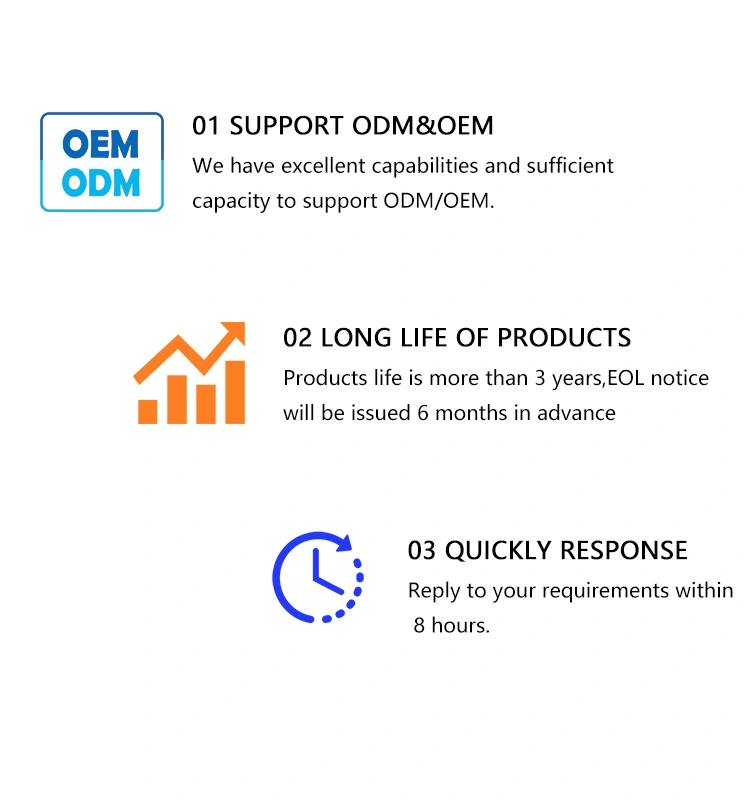 OEM
ODM

01 SUPPORT ODM&OEM
We have excellent capabilities and sufficient capacity to support ODM/OEM.

02 LONG LIFE OF PRODUCTS
Products life is more than 3 years,EOL notice will be issued 6 months in advance

03 QUICKLY RESPONSE
Reply to your requirements within 8 hours.